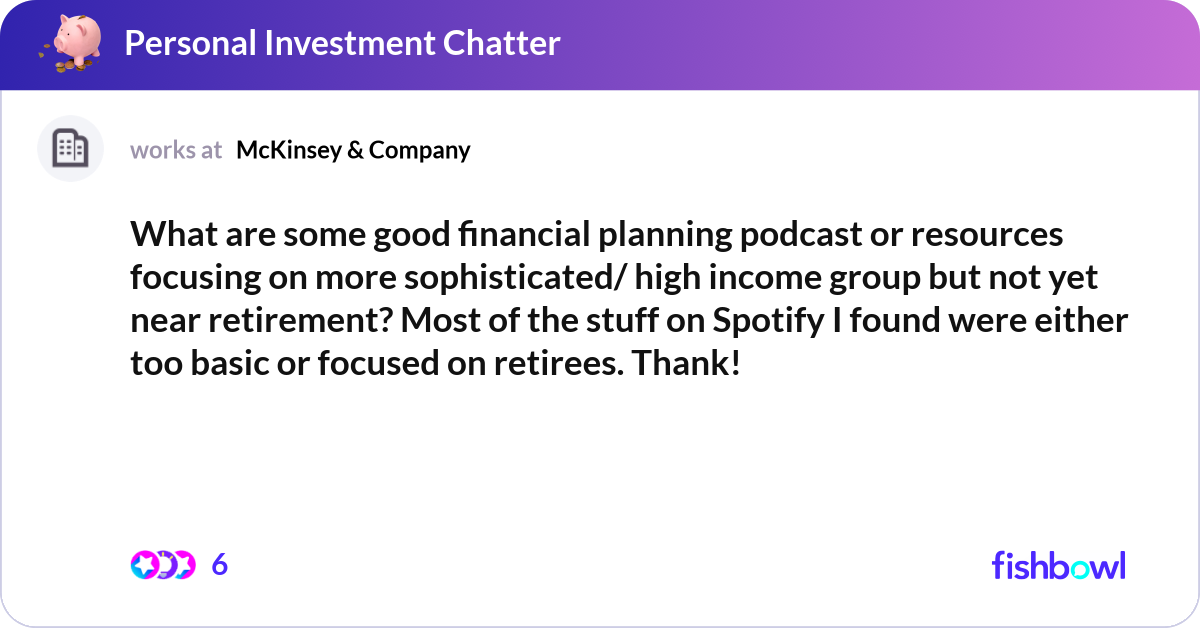 Personal Investment Chatter

works at McKinsey & Company

What are some good financial planning podcast or resources focusing on more sophisticated/ high income group but not yet near retirement? Most of the stuff on Spotify I found were either too basic or focused on retirees. Thank!

6

fishbowl